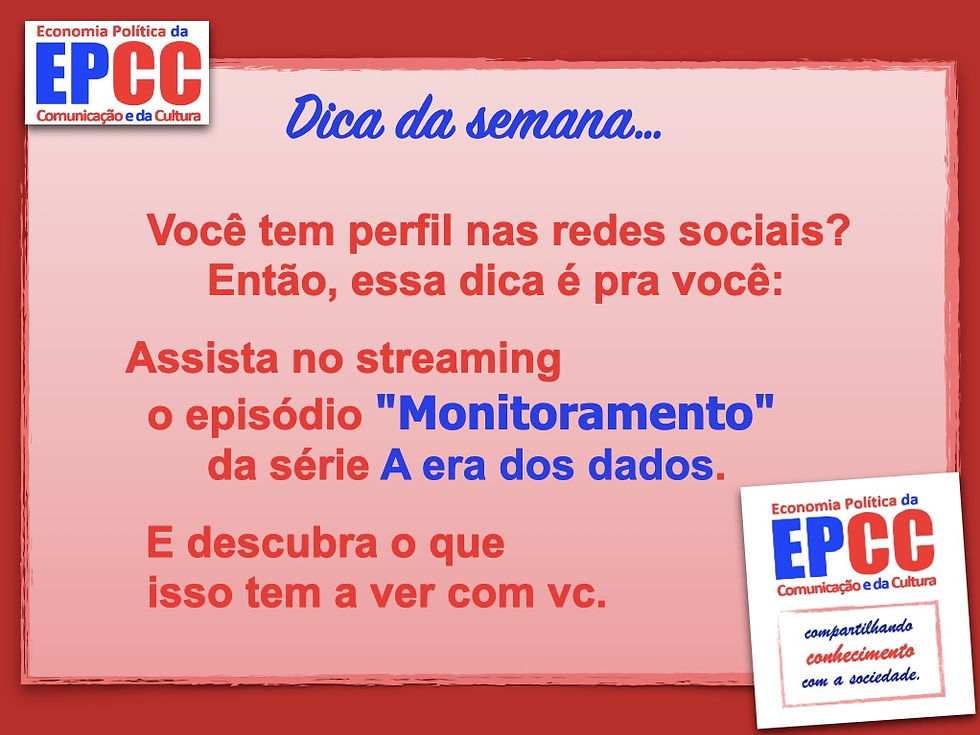 Economia Política da
EPCC
Comunicação e da Cultura

Dica da semana...

Você tem perfil nas redes sociais?
Então, essa dica é pra você:

Assista no streaming o episódio "Monitoramento" da série A era dos dados.

E descubra o que isso tem a ver com vc.

Economia Política da
EPCC
Comunicação e da Cultura

compartilhando conhecimento com a sociedade.